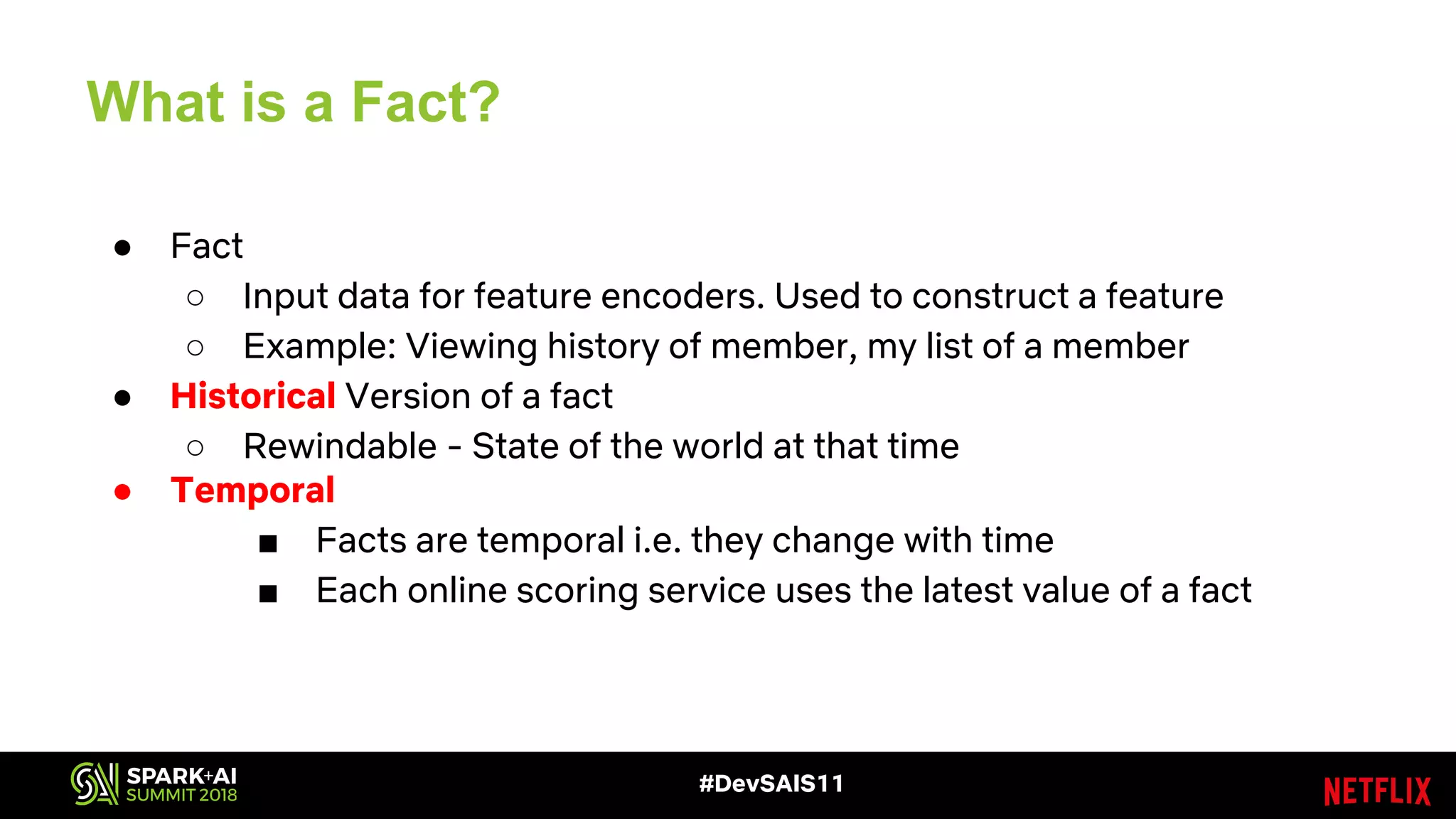 What is a Fact?

- Fact
  - Input data for feature encoders. Used to construct a feature
  - Example: Viewing history of member, my list of a member
- Historical Version of a fact
  - Rewindable - State of the world at that time
- Temporal
  - Facts are temporal i.e. they change with time
  - Each online scoring service uses the latest value of a fact

SPARK+AI SUMMIT 2018

#DevSAIS11

NETFLIX